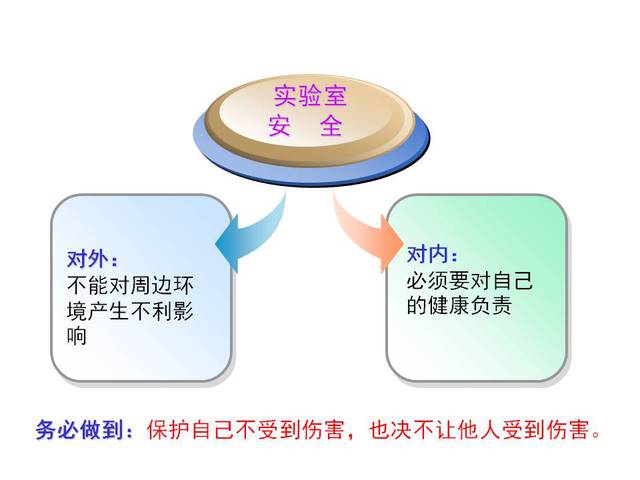 实验室
安　全

对外：
不能对周边环境产生不利影响

对内：
必须要对自己的健康负责

务必做到：保护自己不受到伤害，也决不让他人受到伤害。